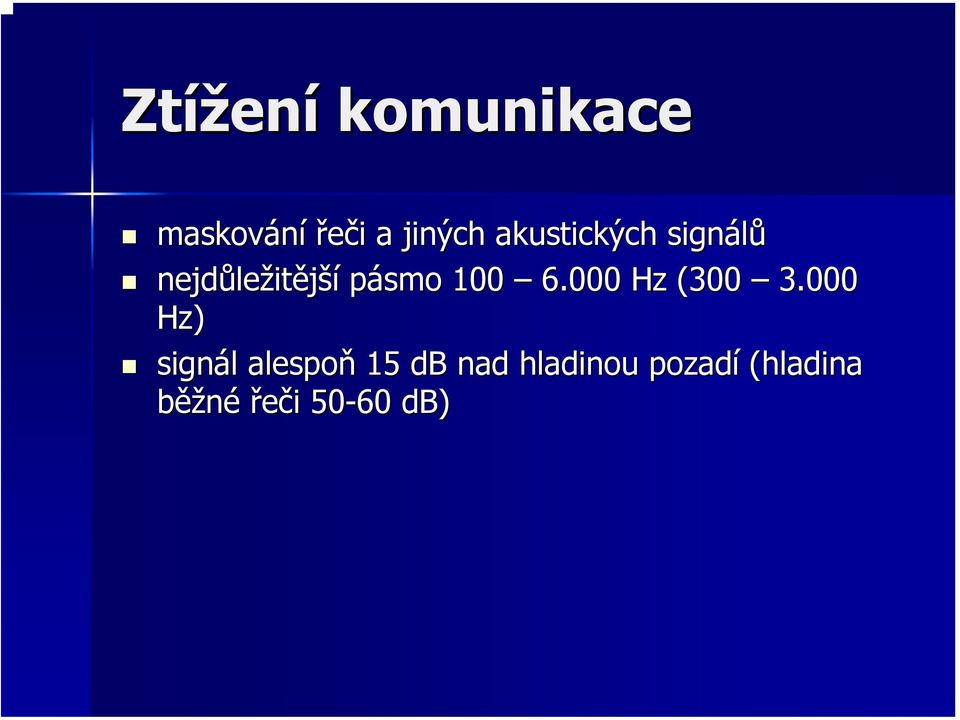 Ztížení komunikace

- maskování řeči a jiných akustických signálů
- nejdůležitější pásmo 100 – 6.000 Hz (300 – 3.000 Hz)
- signál alespoň 15 dB nad hladinou pozadí (hladina běžné řeči 50-60 dB)